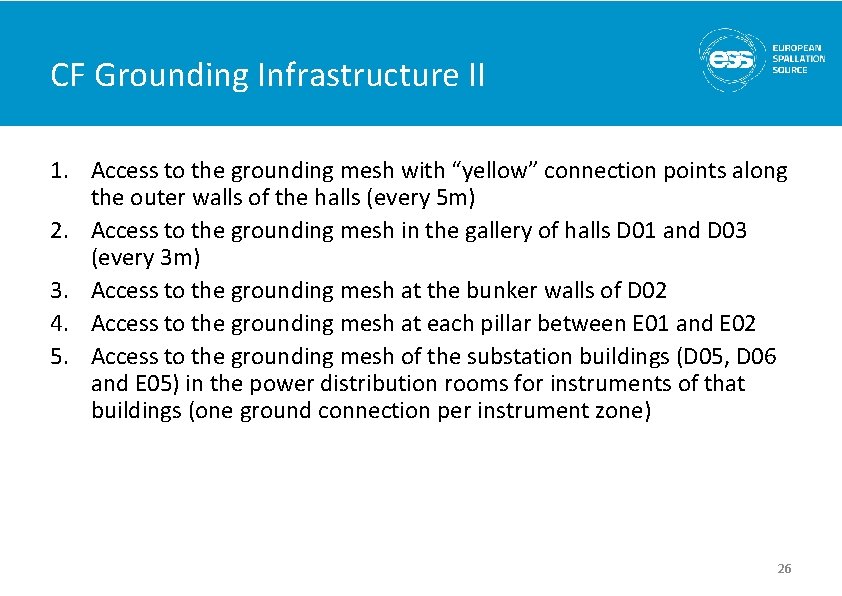 CF Grounding Infrastructure II

ess EUROPEAN SPALLATION SOURCE

1. Access to the grounding mesh with “yellow” connection points along the outer walls of the halls (every 5m)
2. Access to the grounding mesh in the gallery of halls D01 and D03 (every 3m)
3. Access to the grounding mesh at the bunker walls of D02
4. Access to the grounding mesh at each pillar between E01 and E02
5. Access to the grounding mesh of the substation buildings (D05, D06 and E05) in the power distribution rooms for instruments of that buildings (one ground connection per instrument zone)

26